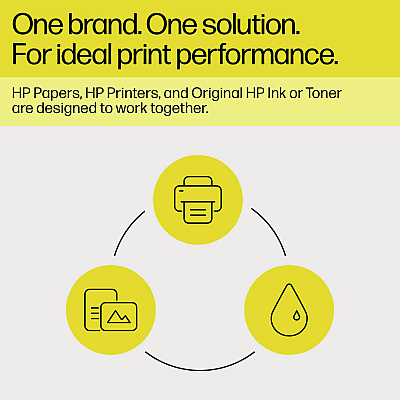 One brand. One solution.
For ideal print performance.

HP Papers, HP Printers, and Original HP Ink or Toner are designed to work together.